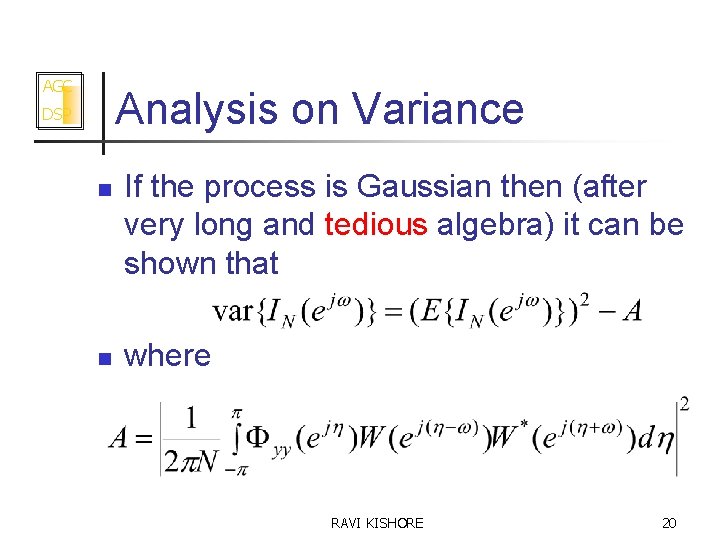 AGC
DSP

Analysis on Variance

If the process is Gaussian then (after very long and tedious algebra) it can be shown that

$\text{var}\{I_N(e^{j\omega})\} = (E\{I_N(e^{j\omega})\})^2 - A$

where

$A = \left| \frac{1}{2\pi N} \int_{-\pi}^{\pi} \Phi_{yy}(e^{j\eta}) W(e^{j(\eta-\omega)}) W^*(e^{j(\eta+\omega)}) d\eta \right|^2$

RAVI KISHORE

20